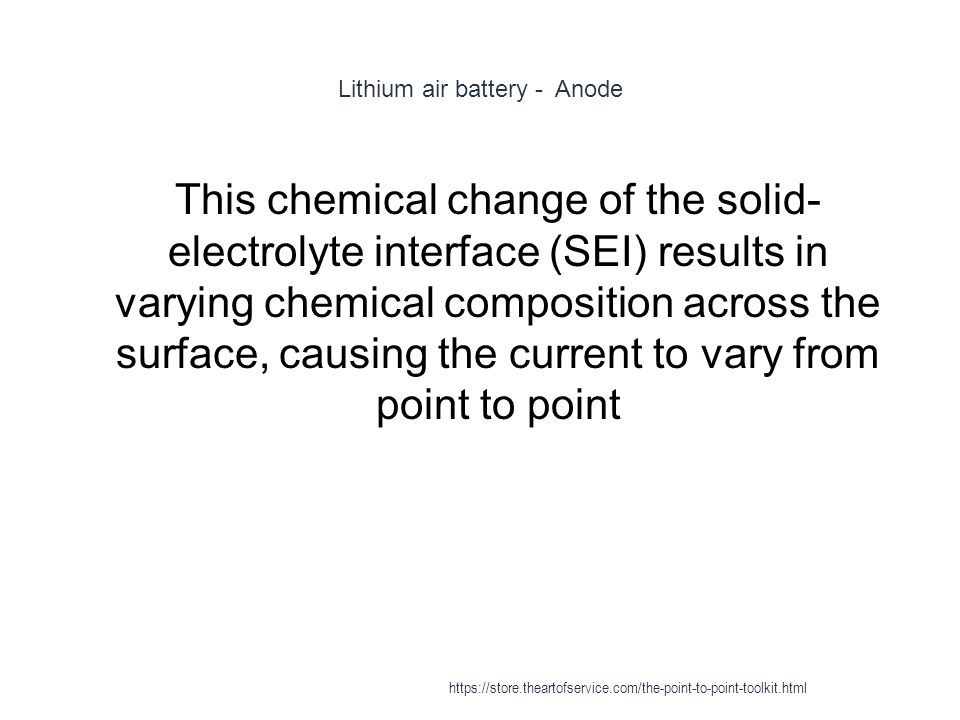 Lithium air battery - Anode

This chemical change of the solid-electrolyte interface (SEI) results in varying chemical composition across the surface, causing the current to vary from point to point

https://store.theartofservice.com/the-point-to-point-toolkit.html